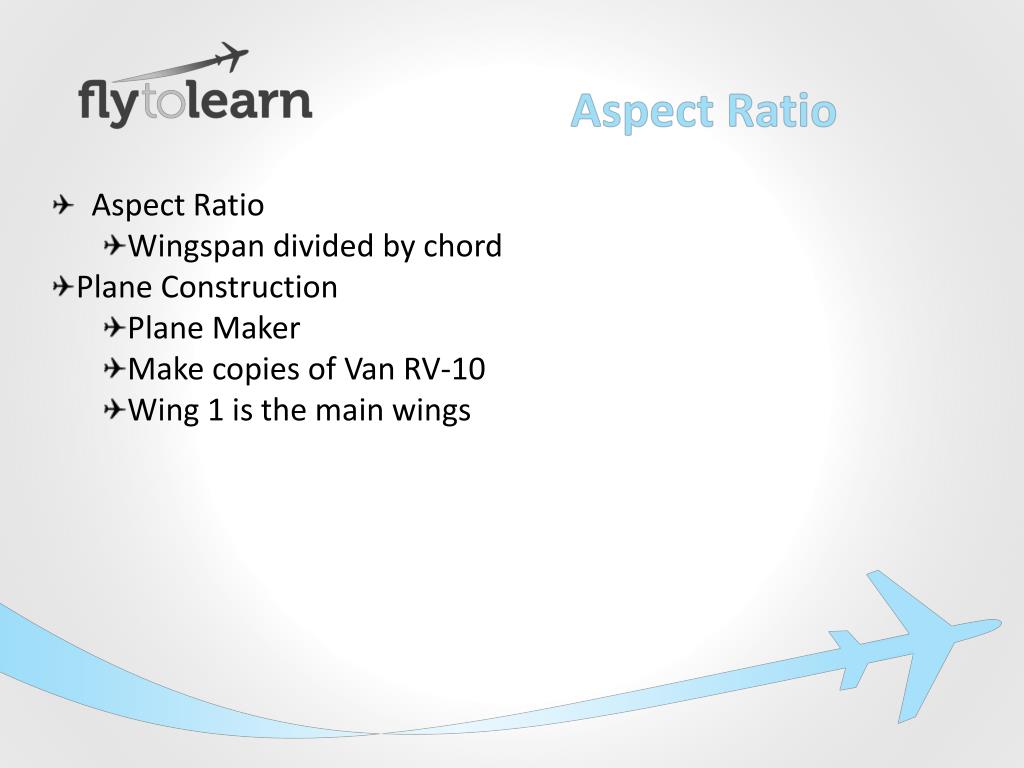 flytolearn

Aspect Ratio

Aspect Ratio
Wingspan divided by chord
Plane Construction
Plane Maker
Make copies of Van RV-10
Wing 1 is the main wings